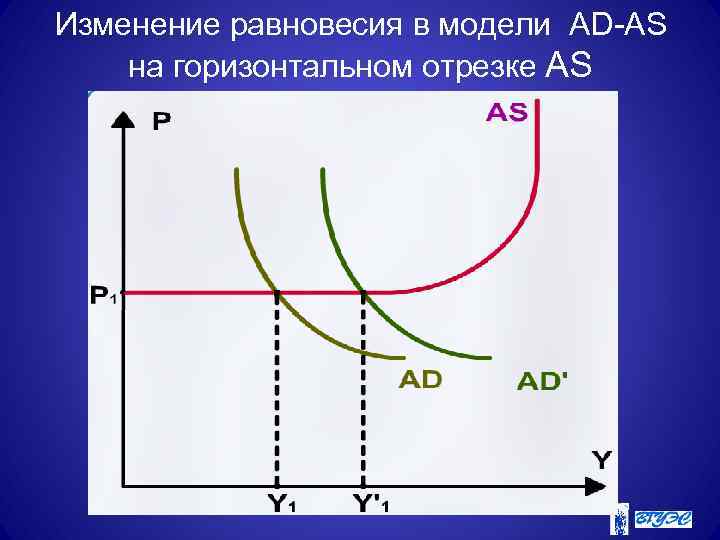 Изменение равновесия в модели AD-AS на горизонтальном отрезке AS

P

AS

$P_1$

AD

AD'

Y

$Y_1$

$Y'_1$

ВГУЭС